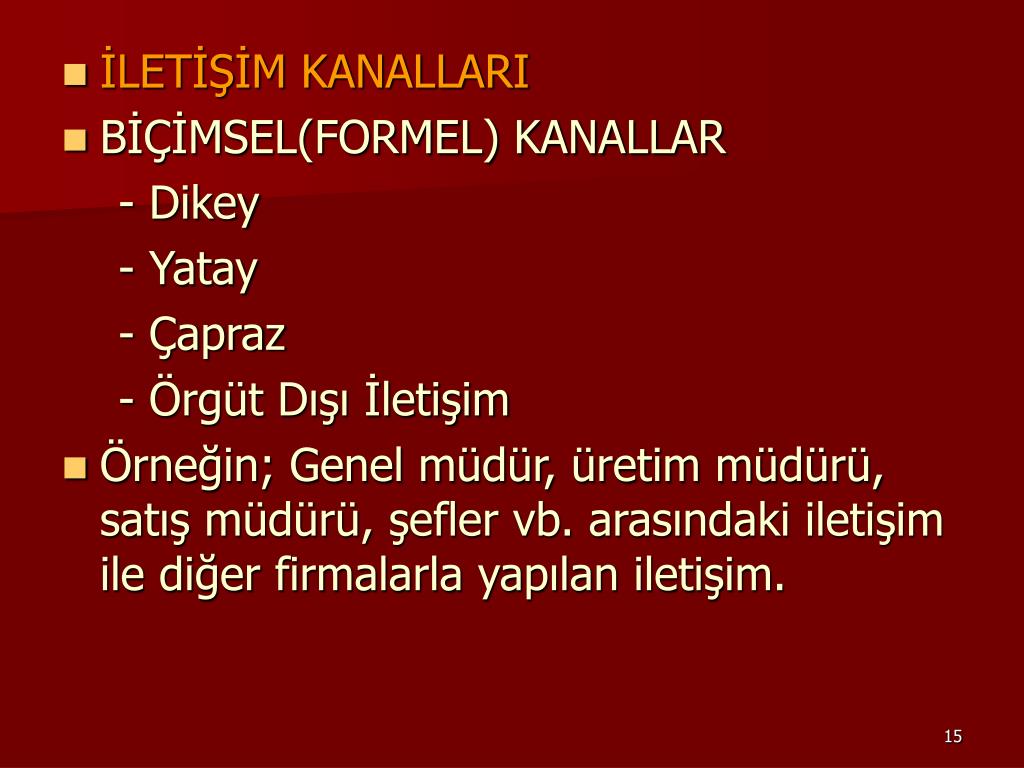 İLETİŞİM KANALLARI

BİÇİMSEL(FORMEL) KANALLAR

- Dikey

- Yatay

- Çapraz

- Örgüt Dışı İletişim

Örneğin; Genel müdür, üretim müdürü, satış müdürü, şefler vb. arasındaki iletişim ile diğer firmalarla yapılan iletişim.

15